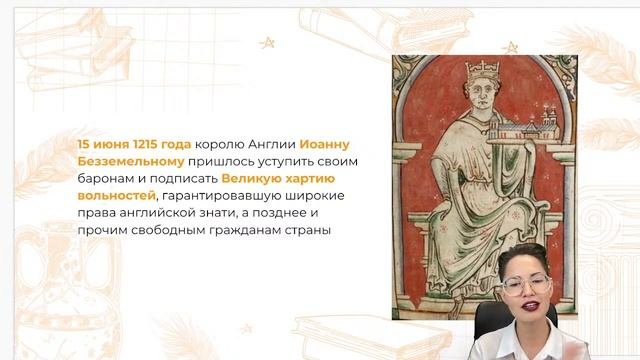 15 июня 1215 года королю Англии Иоанну Безземельному пришлось уступить своим баронам и подписать Великую хартию вольностей, гарантировавшую широкие права английской знати, а позднее и прочим свободным гражданам страны